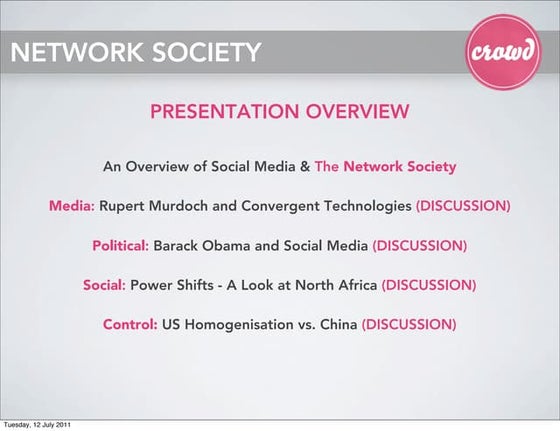 NETWORK SOCIETY

crowd

PRESENTATION OVERVIEW

An Overview of Social Media & The Network Society

Media: Rupert Murdoch and Convergent Technologies (DISCUSSION)

Political: Barack Obama and Social Media (DISCUSSION)

Social: Power Shifts - A Look at North Africa (DISCUSSION)

Control: US Homogenisation vs. China (DISCUSSION)

Tuesday, 12 July 2011